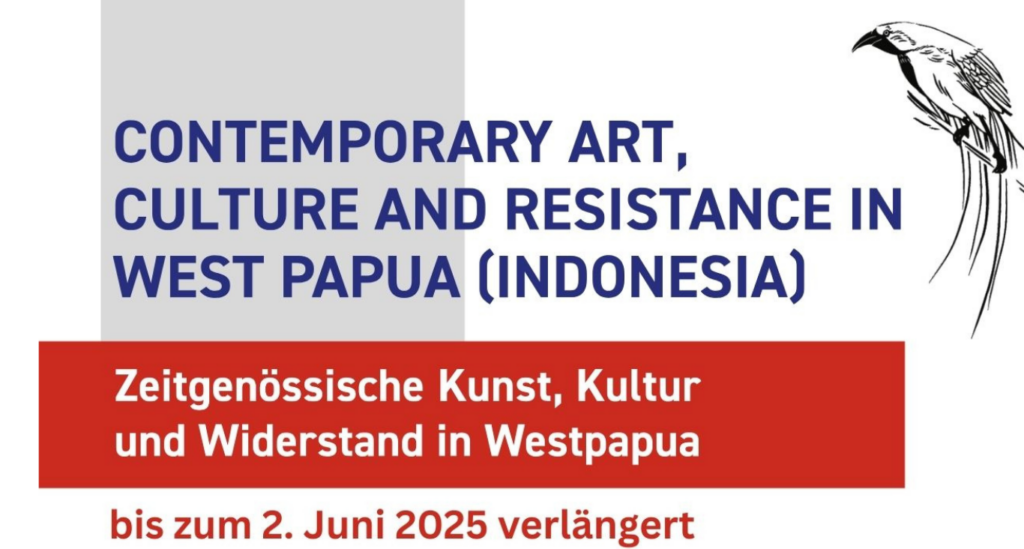 CONTEMPORARY ART, CULTURE AND RESISTANCE IN WEST PAPUA (INDONESIA)

Zeitgenössische Kunst, Kultur und Widerstand in Westpapua

bis zum 2. Juni 2025 verlängert